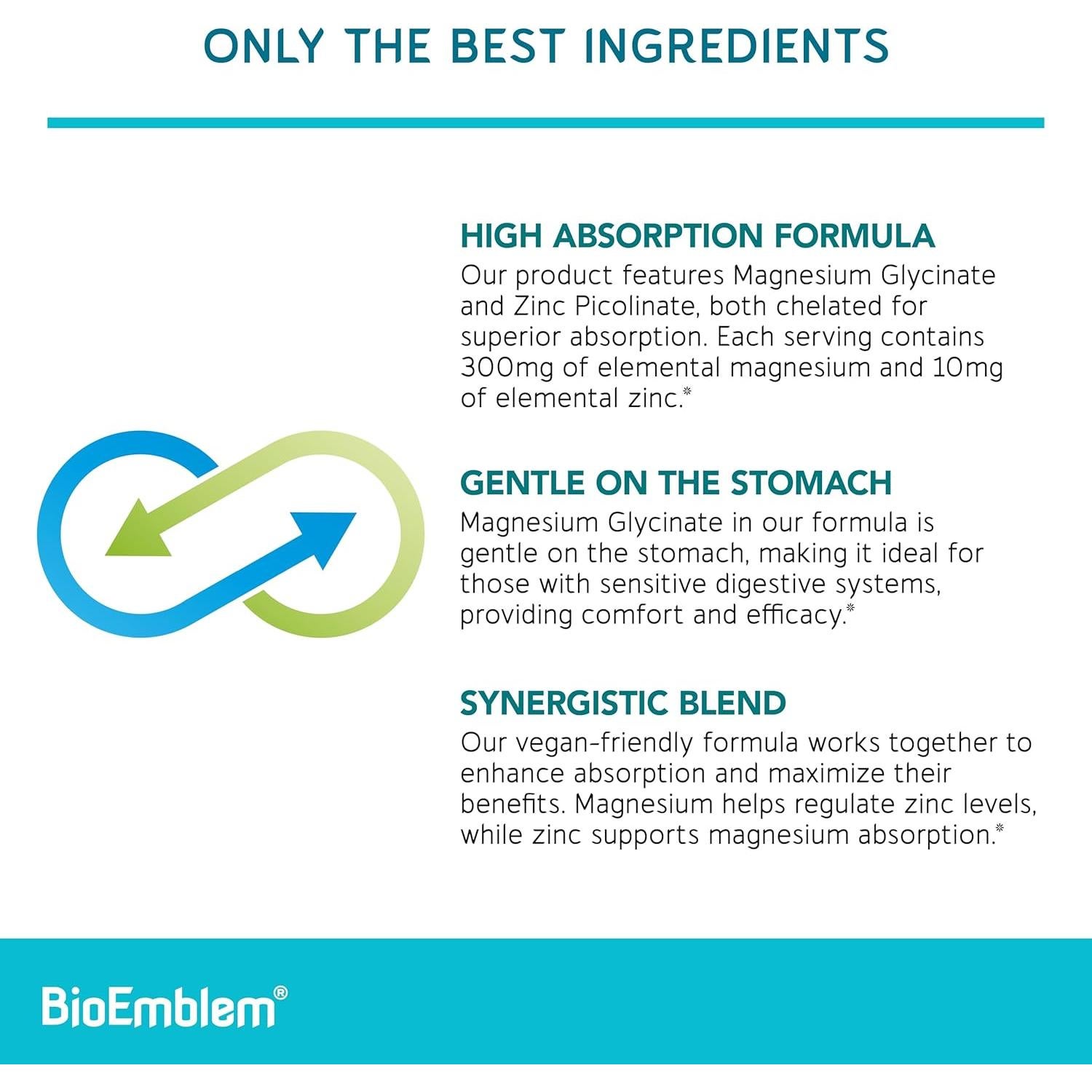 ONLY THE BEST INGREDIENTS

HIGH ABSORPTION FORMULA

Our product features Magnesium Glycinate and Zinc Picolinate, both chelated for superior absorption. Each serving contains 300mg of elemental magnesium and 10mg of elemental zinc.*

GENTLE ON THE STOMACH

Magnesium Glycinate in our formula is gentle on the stomach, making it ideal for those with sensitive digestive systems, providing comfort and efficacy.*

SYNERGISTIC BLEND

Our vegan-friendly formula works together to enhance absorption and maximize their benefits. Magnesium helps regulate zinc levels, while zinc supports magnesium absorption.*

BioEmblem®